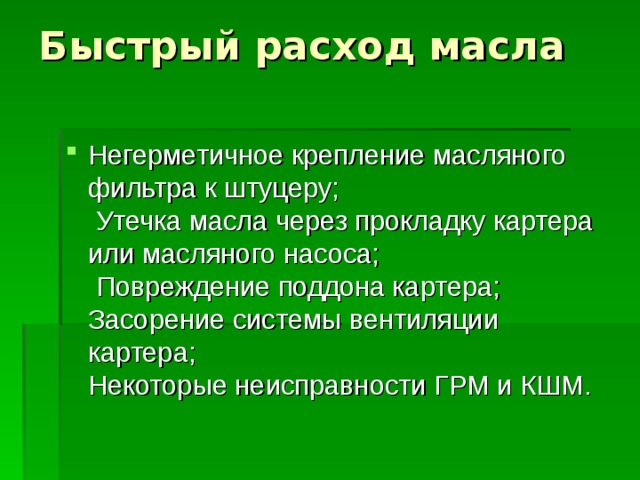 Быстрый расход масла

Негерметичное крепление масляного фильтра к штуцеру;
Утечка масла через прокладку картера или масляного насоса;
Повреждение поддона картера;
Засорение системы вентиляции картера;
Некоторые неисправности ГРМ и КШМ.